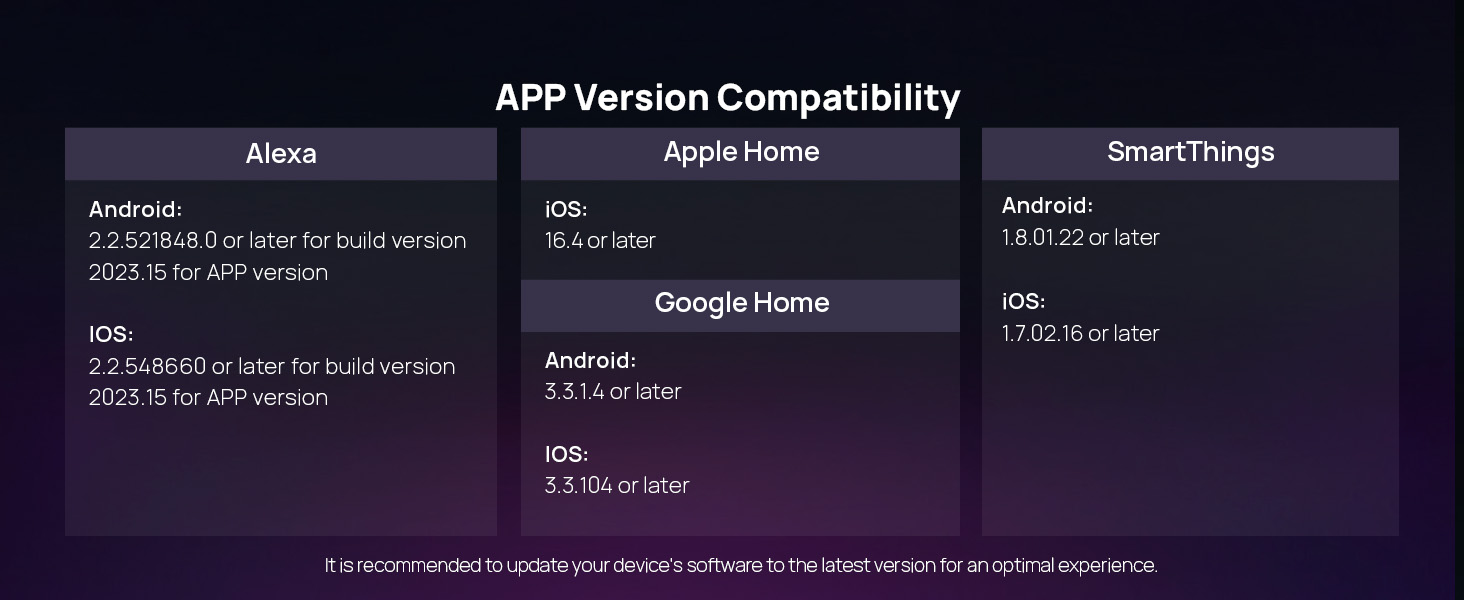 APP Version Compatibility

Alexa

Android:
2.2.521848.0 or later for build version 2023.15 for APP version

IOS:
2.2.548660 or later for build version 2023.15 for APP version

Apple Home

iOS:
16.4 or later

Google Home

Android:
3.3.1.4 or later

IOS:
3.3.104 or later

SmartThings

Android:
1.8.01.22 or later

iOS:
1.7.02.16 or later

It is recommended to update your device's software to the latest version for an optimal experience.